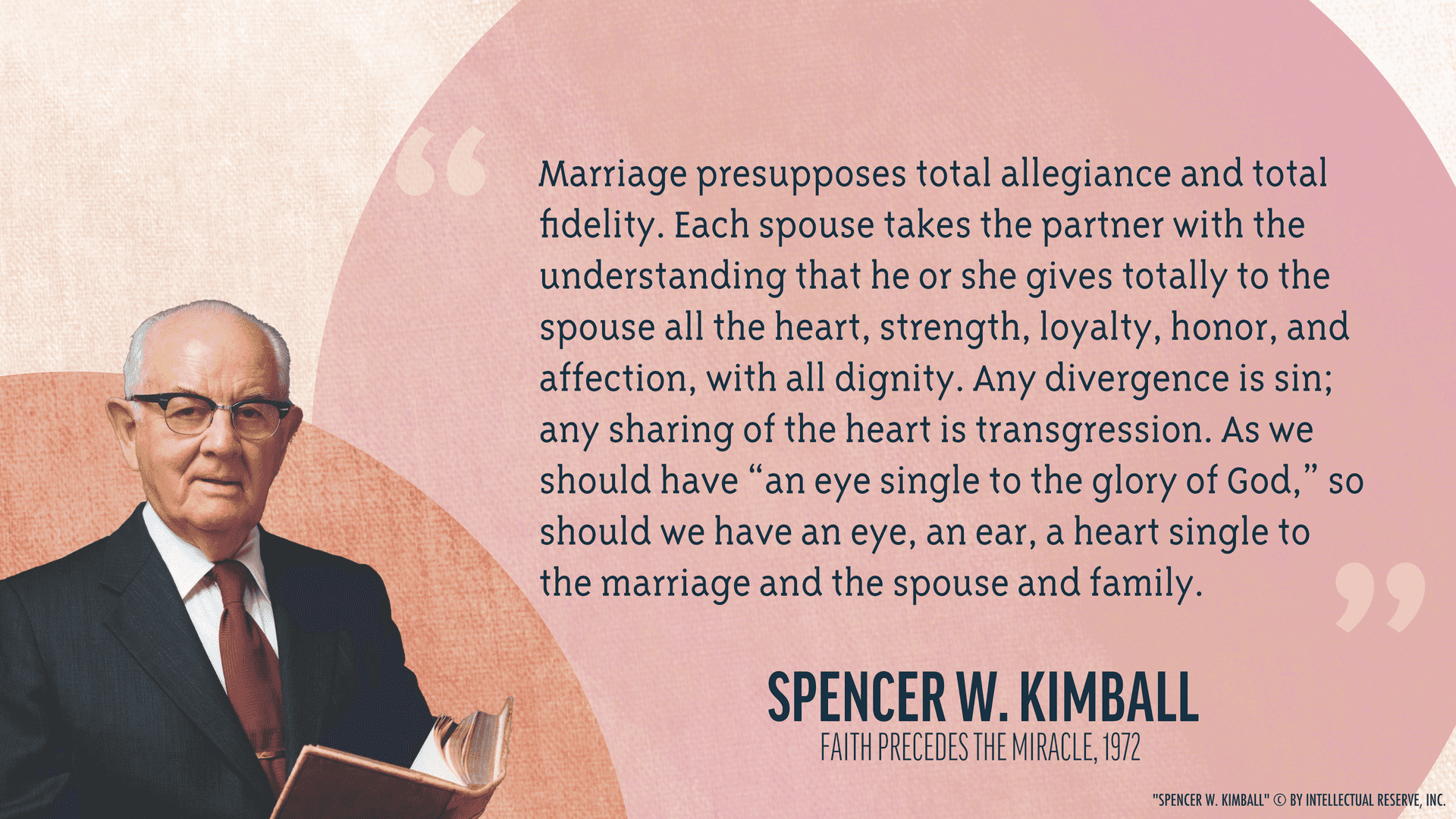 “

Marriage presupposes total allegiance and total fidelity. Each spouse takes the partner with the understanding that he or she gives totally to the spouse all the heart, strength, loyalty, honor, and affection, with all dignity. Any divergence is sin; any sharing of the heart is transgression. As we should have “an eye single to the glory of God,” so should we have an eye, an ear, a heart single to the marriage and the spouse and family.

”

SPENCER W. KIMBALL
FAITH PRECEDES THE MIRACLE, 1972

"SPENCER W. KIMBALL" © BY INTELLECTUAL RESERVE, INC.